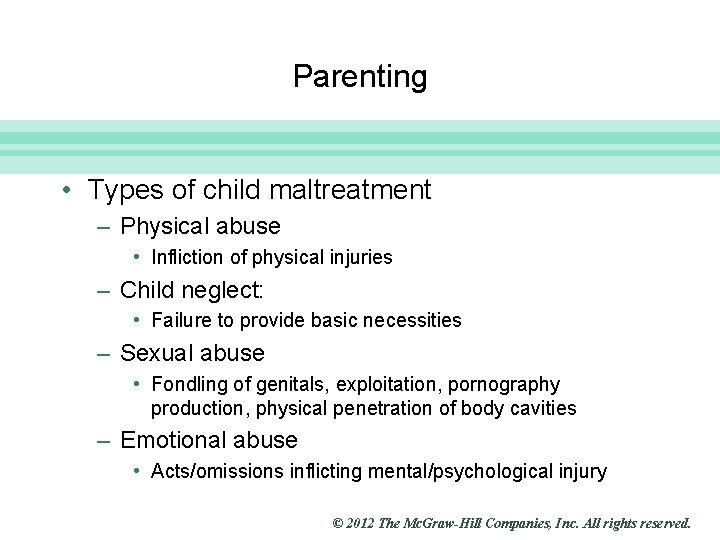 Parenting

• Types of child maltreatment
– Physical abuse
• Infliction of physical injuries
– Child neglect:
• Failure to provide basic necessities
– Sexual abuse
• Fondling of genitals, exploitation, pornography production, physical penetration of body cavities
– Emotional abuse
• Acts/omissions inflicting mental/psychological injury

© 2012 The McGraw-Hill Companies, Inc. All rights reserved.